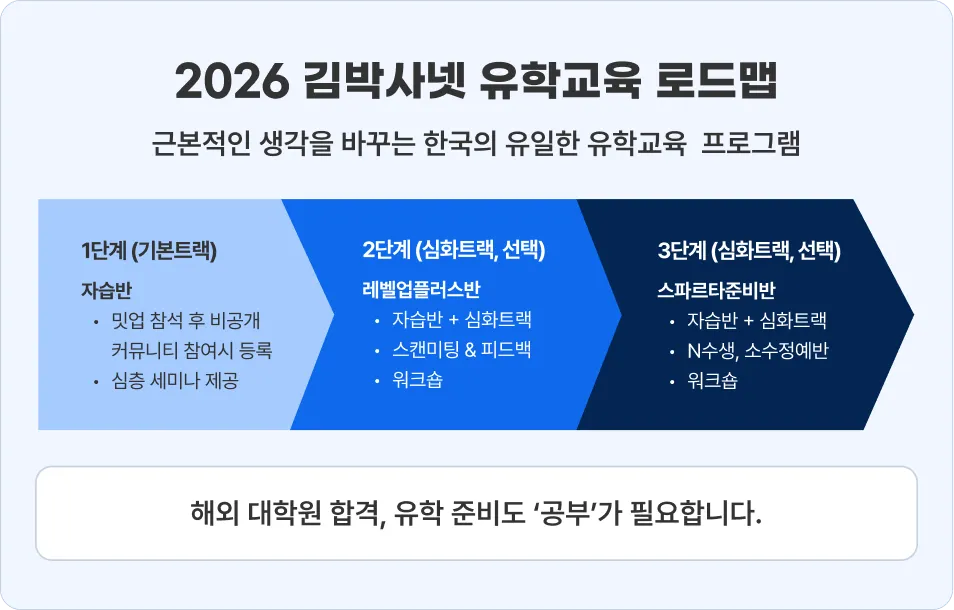 2026 김박사넷 유학교육 로드맵

근본적인 생각을 바꾸는 한국의 유일한 유학교육 프로그램

1단계 (기본트랙)

자습반

• 밋업 참석 후 비공개 커뮤니티 참여시 등록
• 심층 세미나 제공

2단계 (심화트랙, 선택)

레벨업플러스반

• 자습반 + 심화트랙
• 스캔미팅 & 피드백
• 워크숍

3단계 (심화트랙, 선택)

스파르타준비반

• 자습반 + 심화트랙
• N수생, 소수정예반
• 워크숍

해외 대학원 합격, 유학 준비도 '공부'가 필요합니다.